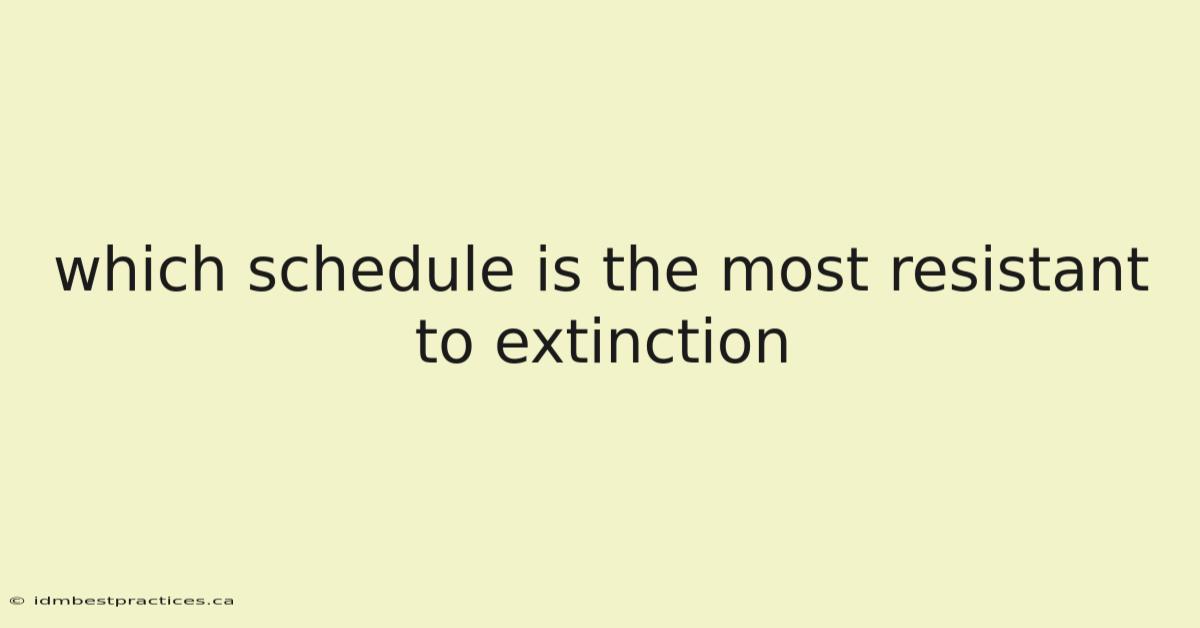 which schedule is the most resistant to extinction

© idmbestpractices.ca